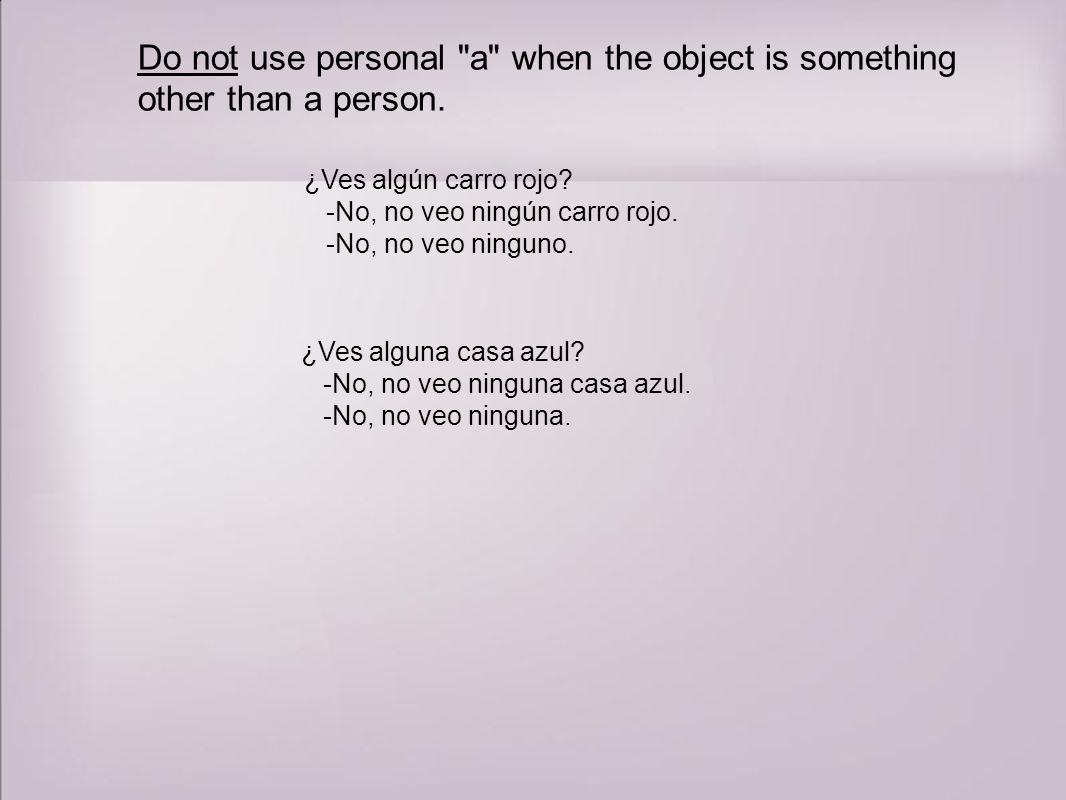 Do not use personal "a" when the object is something other than a person.

¿Ves algún carro rojo?
-No, no veo ningún carro rojo.
-No, no veo ninguno.

¿Ves alguna casa azul?
-No, no veo ninguna casa azul.
-No, no veo ninguna.